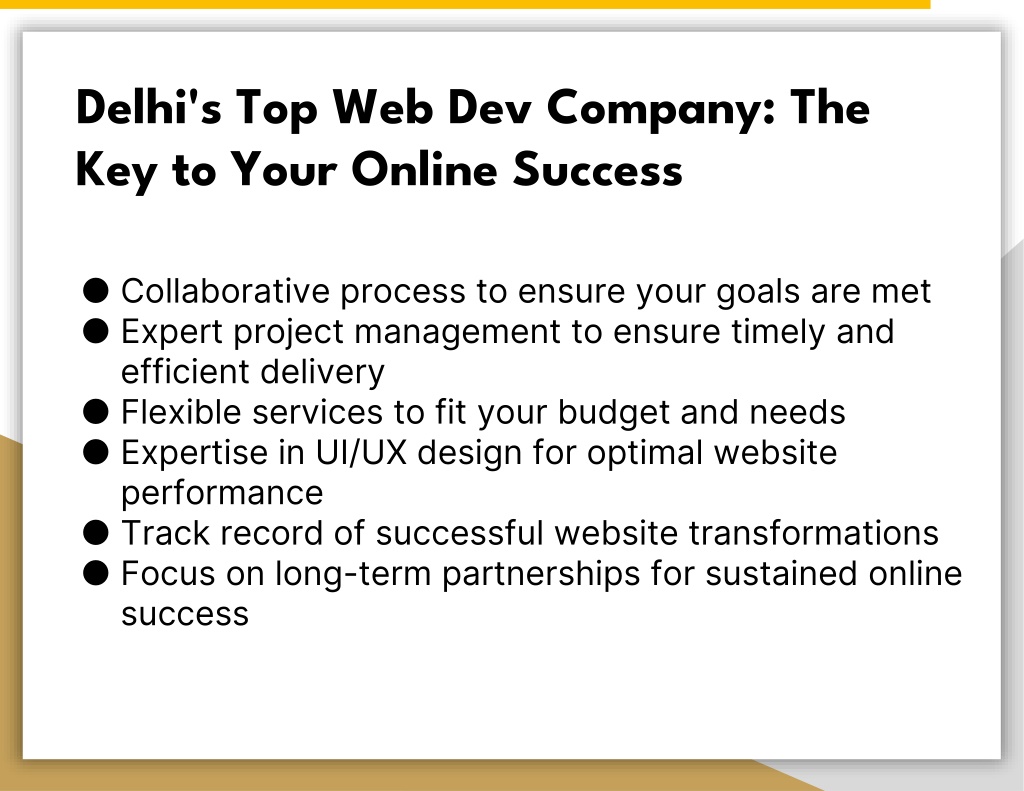 Delhi's Top Web Dev Company: The Key to Your Online Success

● Collaborative process to ensure your goals are met
● Expert project management to ensure timely and efficient delivery
● Flexible services to fit your budget and needs
● Expertise in UI/UX design for optimal website performance
● Track record of successful website transformations
● Focus on long-term partnerships for sustained online success